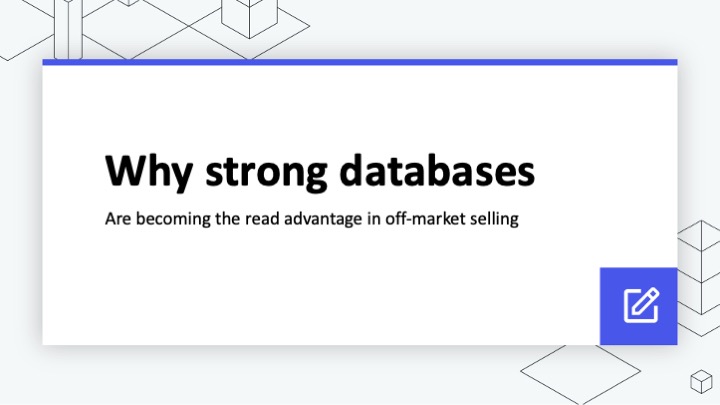 Why strong databases

Are becoming the read advantage in off-market selling